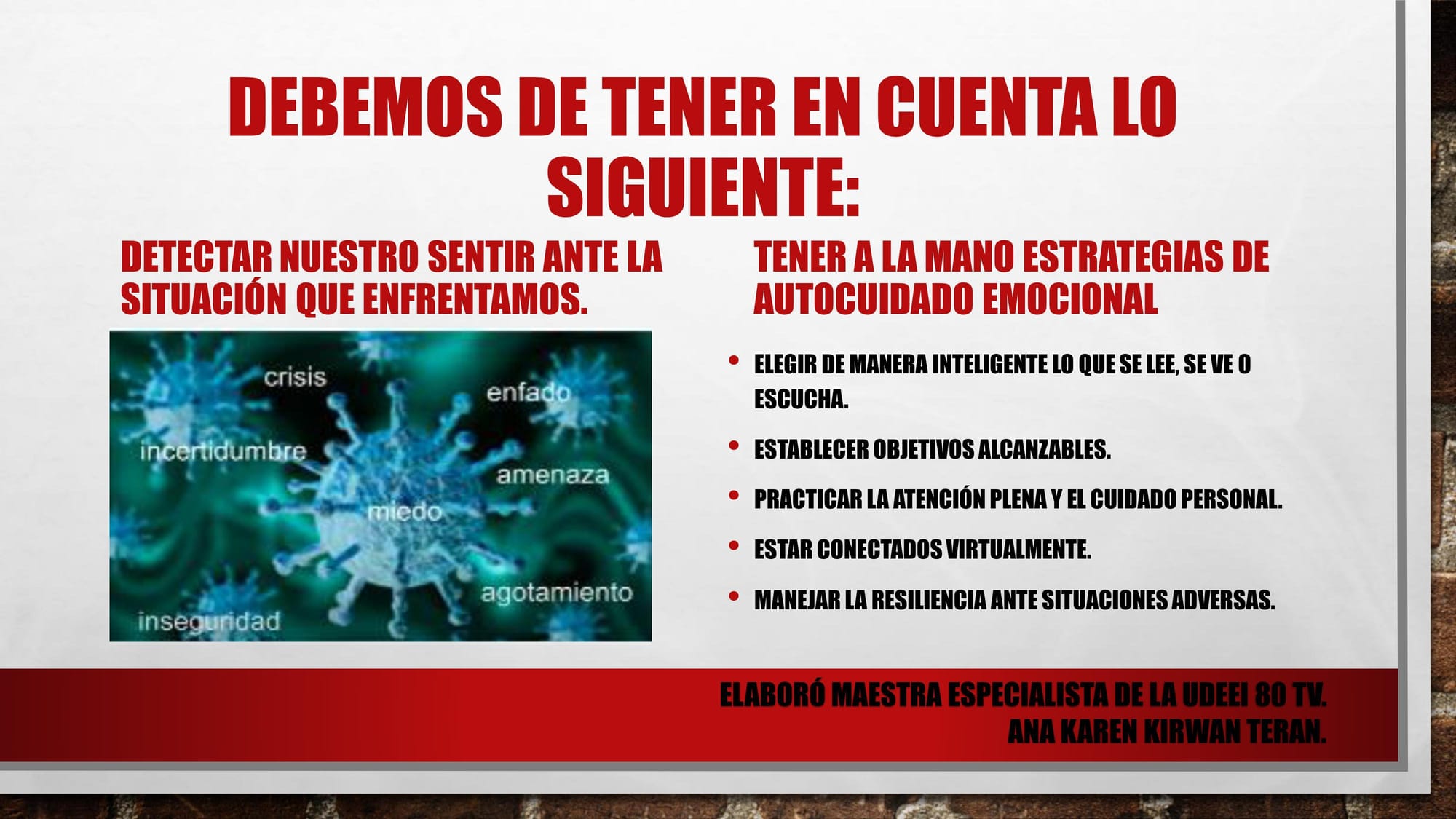 DEBEMOS DE TENER EN CUENTA LO SIGUIENTE:

DETECTAR NUESTRO SENTIR ANTE LA SITUACIÓN QUE ENFRENTAMOS.

crisis
enfado
incertidumbre
amenaza
miedo
agotamiento
inseguridad

TENER A LA MANO ESTRATEGIAS DE AUTOCUIDADO EMOCIONAL

• ELEGIR DE MANERA INTELIGENTE LO QUE SE LEE, SE VE O ESCUCHA.
• ESTABLECER OBJETIVOS ALCANZABLES.
• PRACTICAR LA ATENCIÓN PLENA Y EL CUIDADO PERSONAL.
• ESTAR CONECTADOS VIRTUALMENTE.
• MANEJAR LA RESILIENCIA ANTE SITUACIONES ADVERSAS.

ELABORÓ MAESTRA ESPECIALISTA DE LA UDEEI 80 TV.
ANA KAREN KIRWAN TERAN.